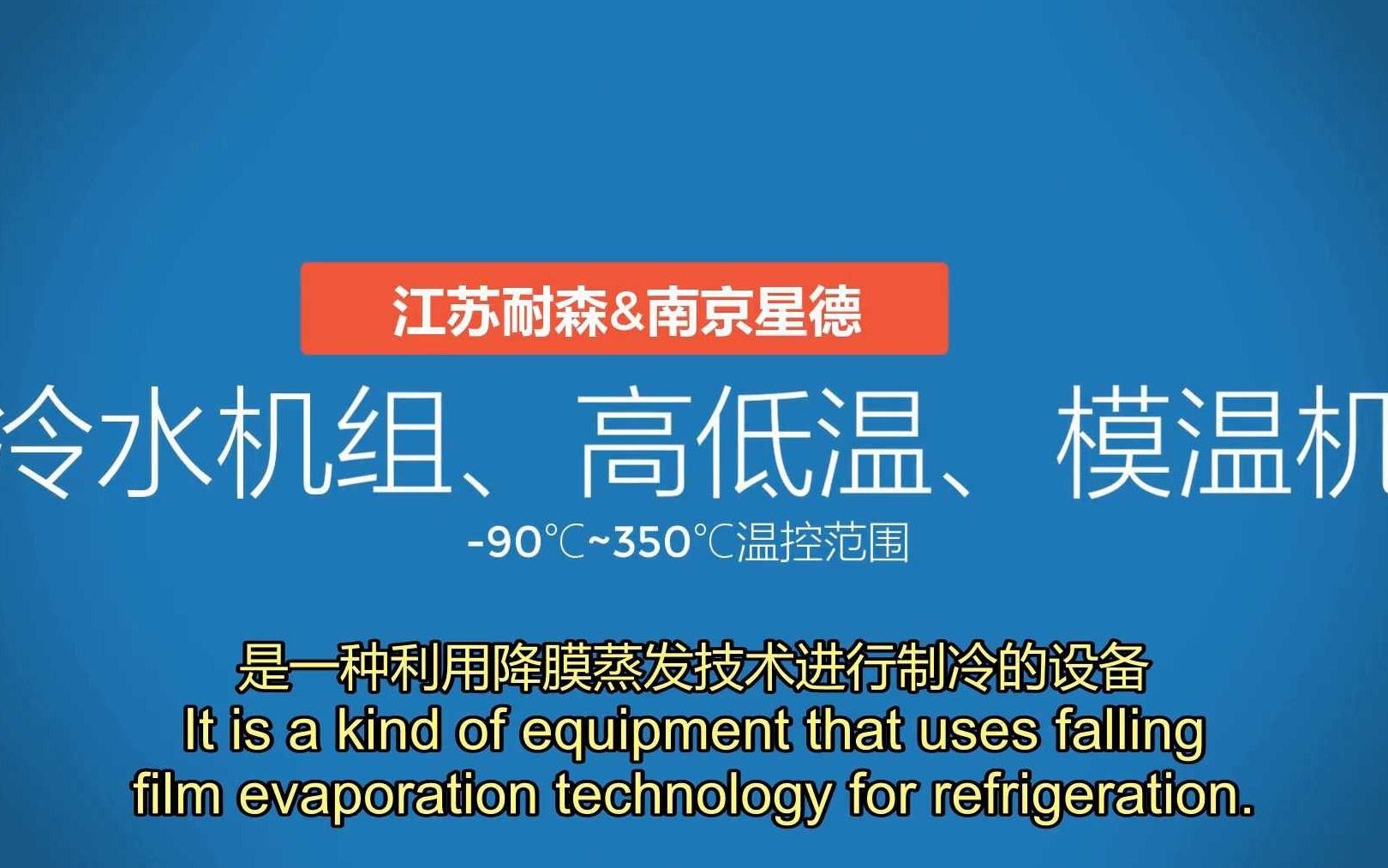 江苏耐森&南京星德

冷水机组、高低温、模温机

-90℃~350℃温控范围

是一种利用降膜蒸发技术进行制冷的设备
It is a kind of equipment that uses falling film evaporation technology for refrigeration.